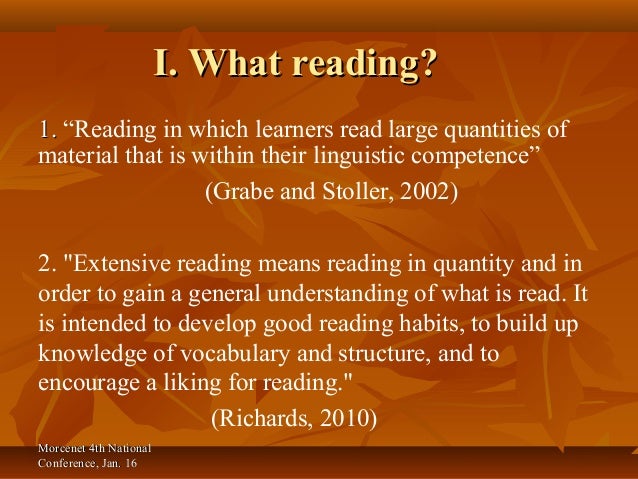 I. What reading?

1. “Reading in which learners read large quantities of material that is within their linguistic competence”

(Grabe and Stoller, 2002)

2. "Extensive reading means reading in quantity and in order to gain a general understanding of what is read. It is intended to develop good reading habits, to build up knowledge of vocabulary and structure, and to encourage a liking for reading."

(Richards, 2010)

Morcenet 4th National Conference, Jan. 16